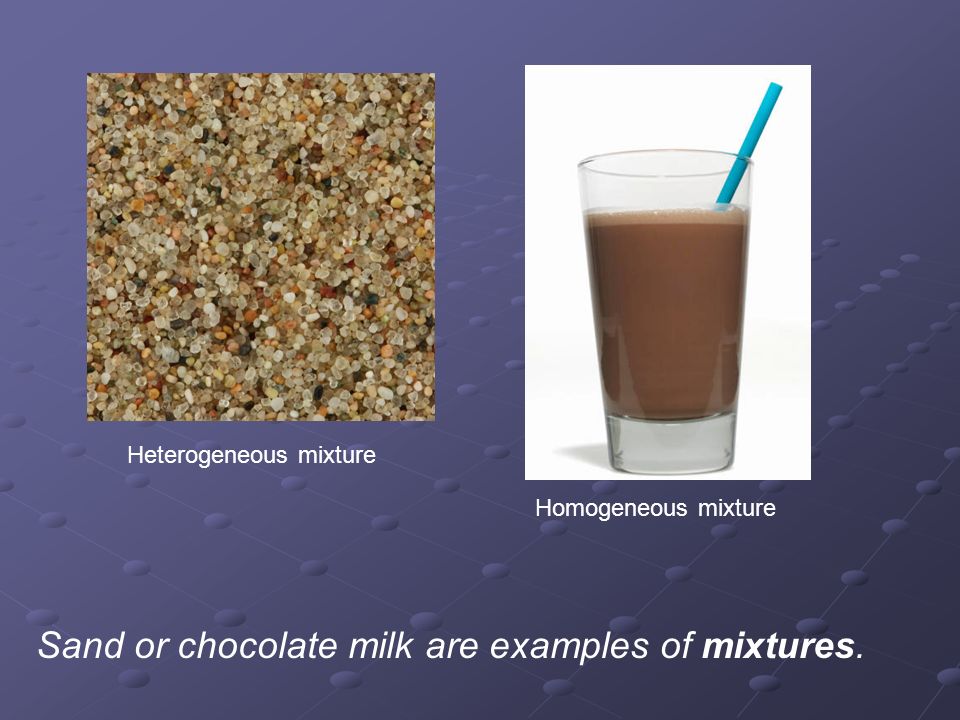 Heterogeneous mixture

Homogeneous mixture

Sand or chocolate milk are examples of mixtures.